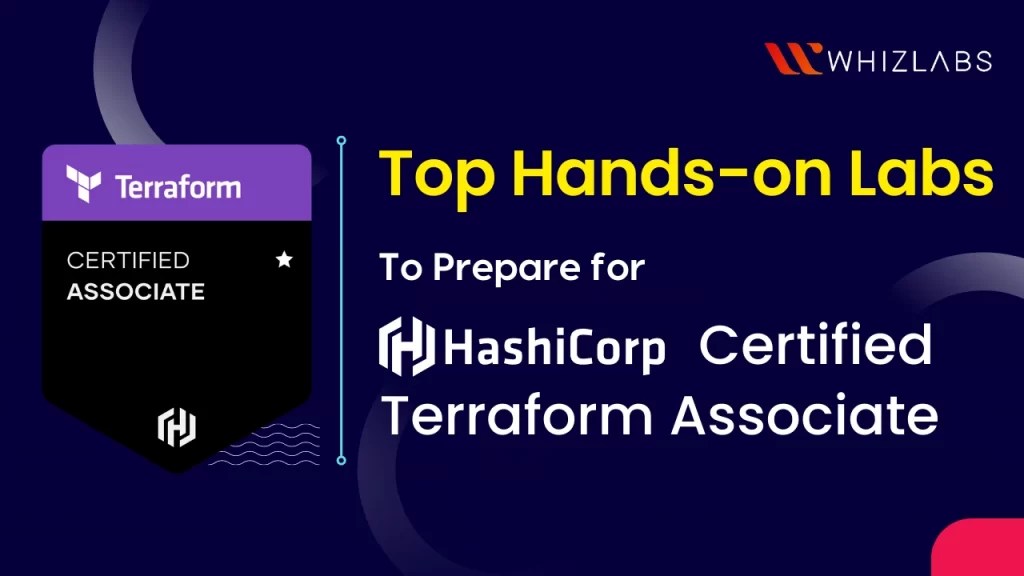 WHIZLABS

Terraform

CERTIFIED
ASSOCIATE

Top Hands-on Labs

To Prepare for

HashiCorp Certified Terraform Associate